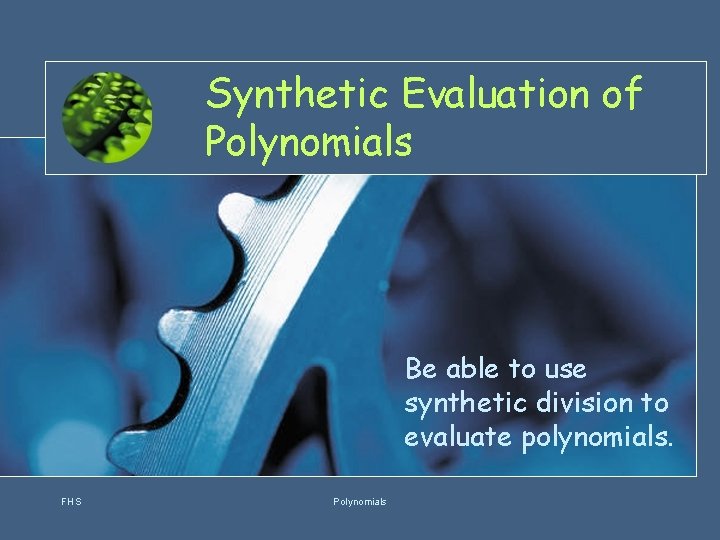 Synthetic Evaluation of Polynomials

Be able to use synthetic division to evaluate polynomials.

FHS

Polynomials